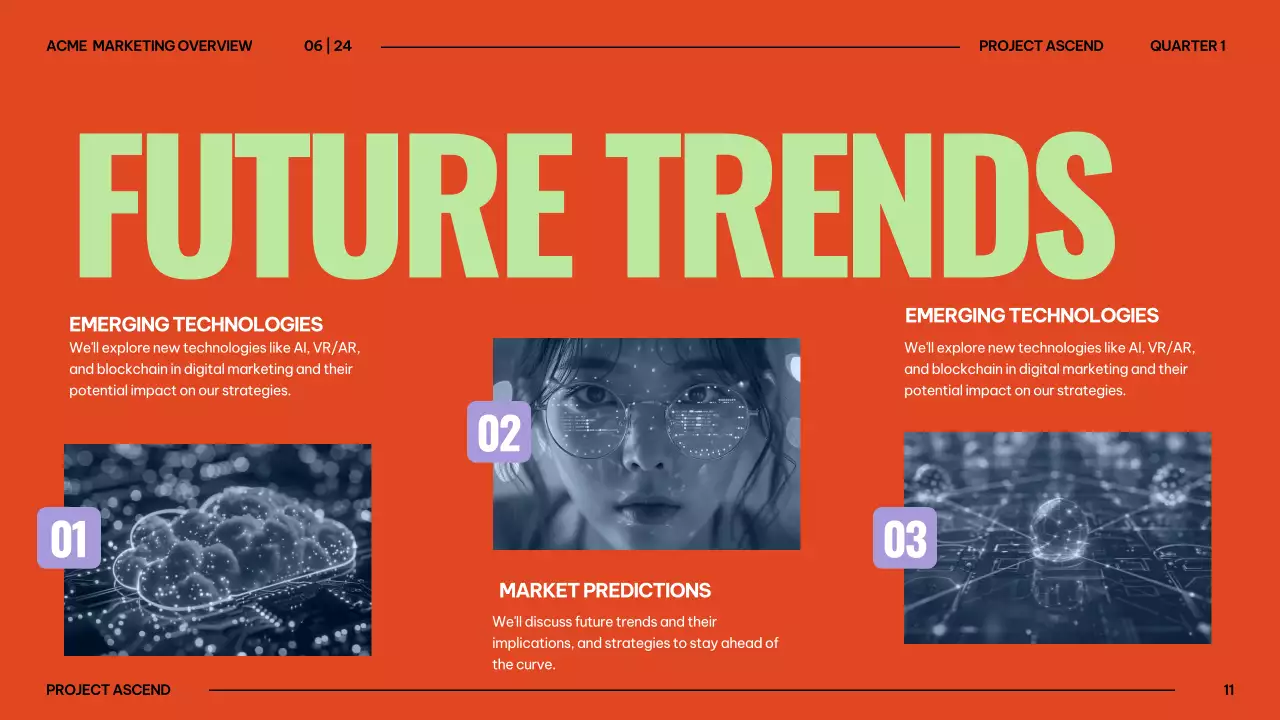 ACME MARKETING OVERVIEW 06 | 24 PROJECT ASCEND QUARTER 1

FUTURE TRENDS

EMERGING TECHNOLOGIES
We'll explore new technologies like AI, VR/AR, and blockchain in digital marketing and their potential impact on our strategies.

01

02

MARKET PREDICTIONS
We'll discuss future trends and their implications, and strategies to stay ahead of the curve.

EMERGING TECHNOLOGIES
We'll explore new technologies like AI, VR/AR, and blockchain in digital marketing and their potential impact on our strategies.

03

PROJECT ASCEND 11